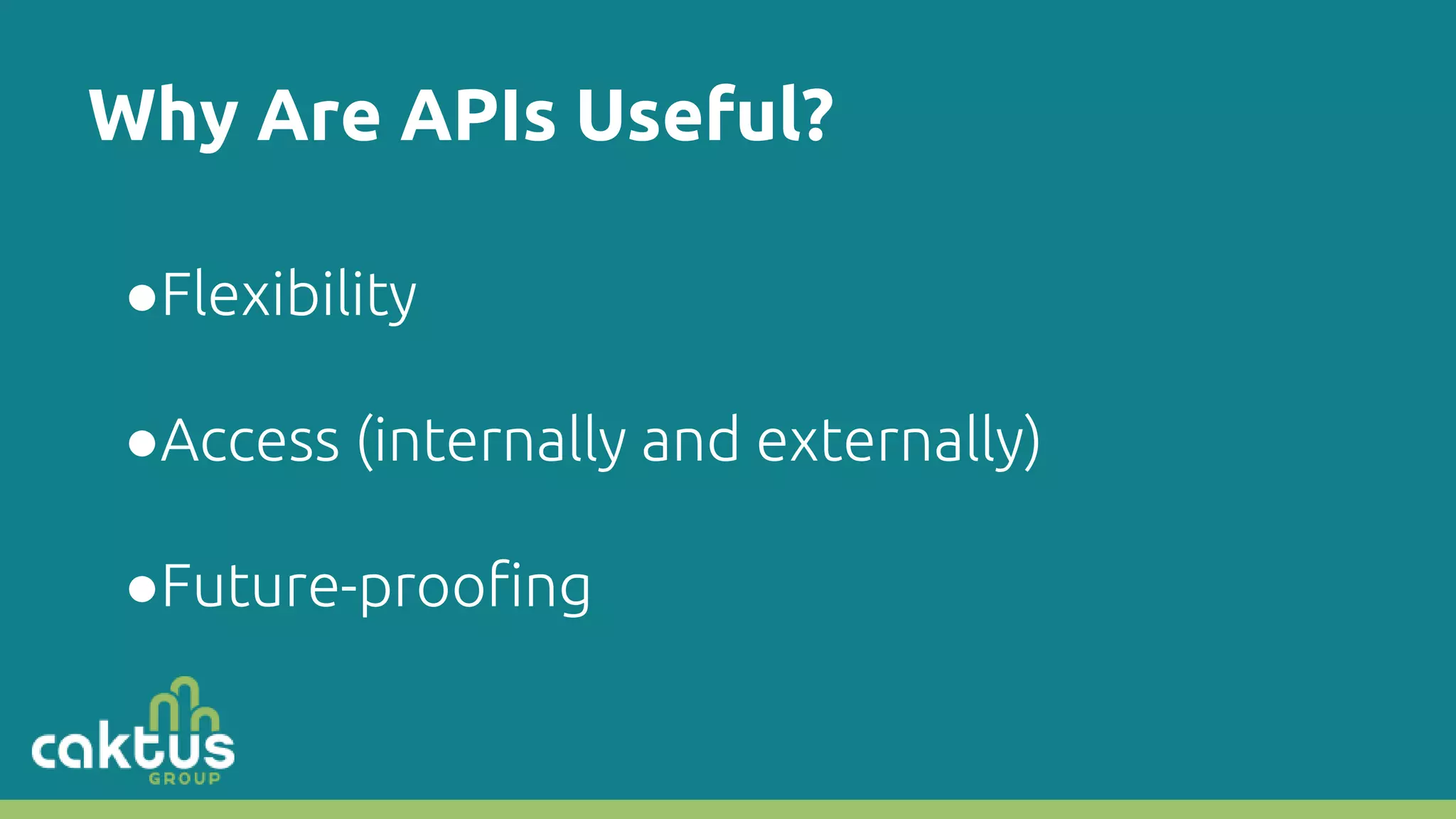 Why Are APIs Useful?

●Flexibility

●Access (internally and externally)

●Future-proofing

caktus
GROUP